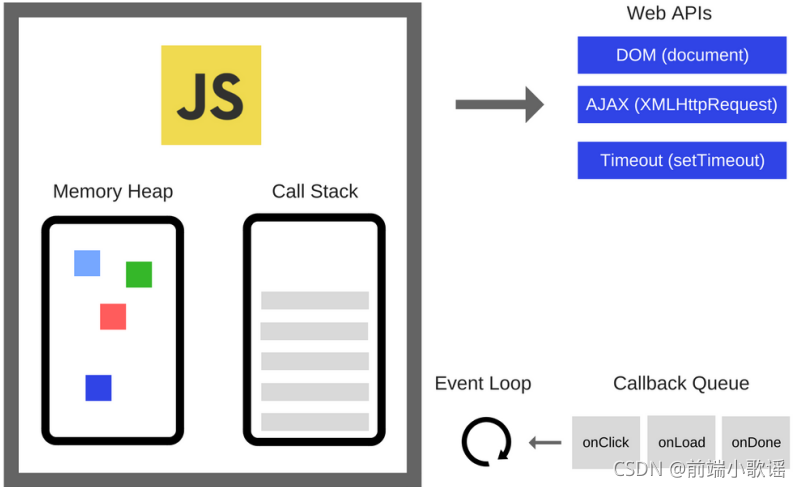 JS

Memory Heap

Call Stack

Web APIs

DOM (document)

AJAX (XMLHttpRequest)

Timeout (setTimeout)

Event Loop

Callback Queue

onClick

onLoad

onDone

CSDN @前端小歌谣